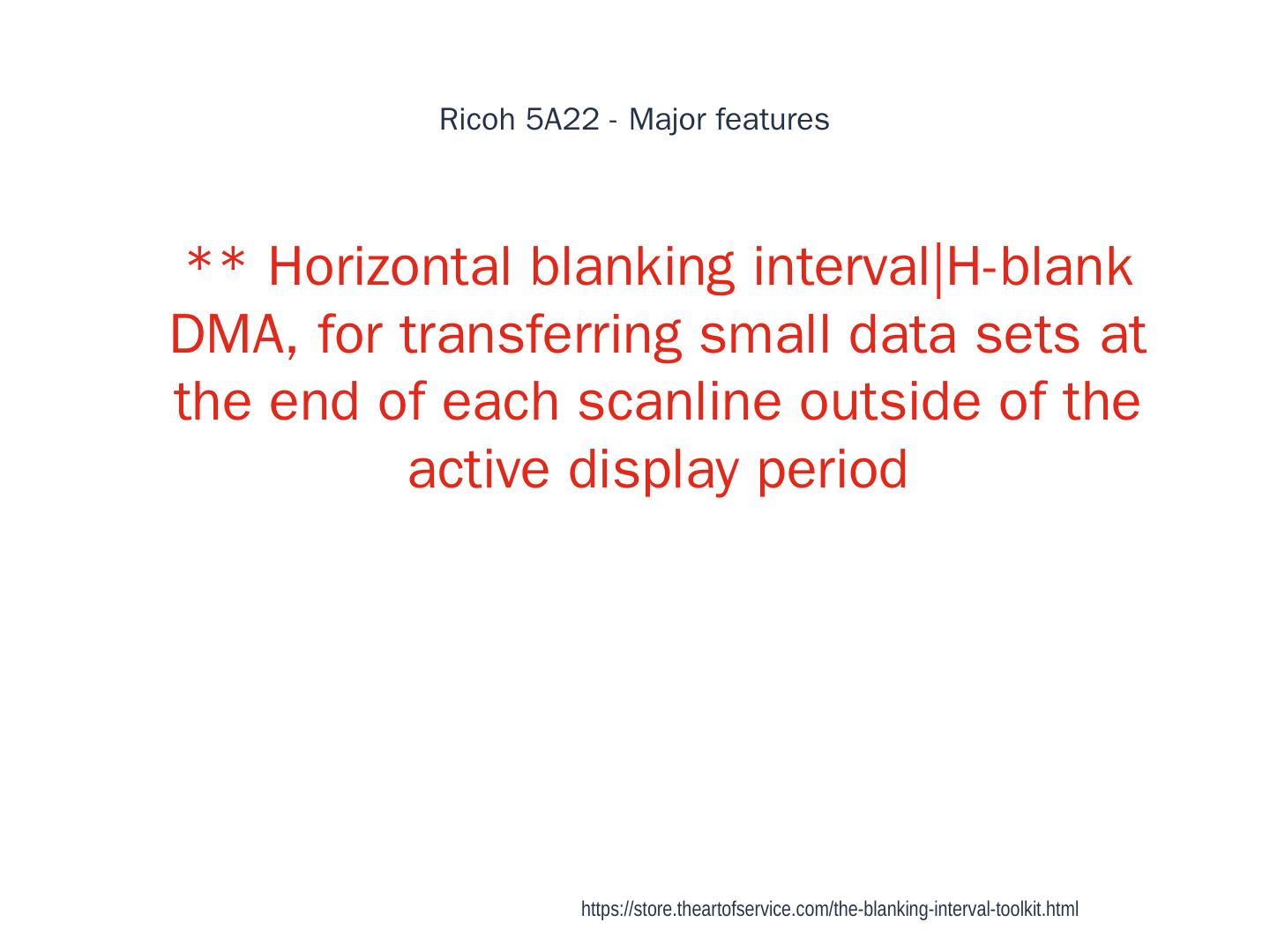 Ricoh 5A22 - Major features

** Horizontal blanking interval|H-blank DMA, for transferring small data sets at the end of each scanline outside of the active display period

https://store.theartofservice.com/the-blanking-interval-toolkit.html